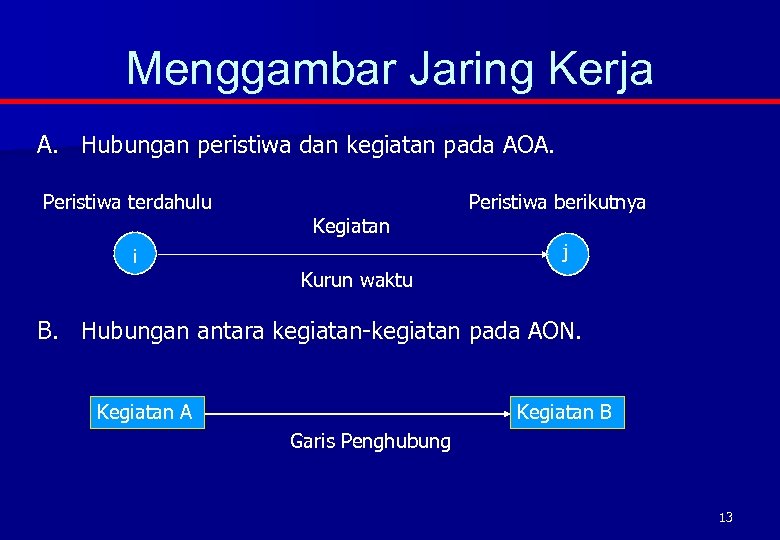 Menggambar Jaring Kerja

A. Hubungan peristiwa dan kegiatan pada AOA.

Peristiwa terdahulu

Peristiwa berikutnya

Kegiatan

i

j

Kurun waktu

B. Hubungan antara kegiatan-kegiatan pada AON.

Kegiatan A

Kegiatan B

Garis Penghubung

13